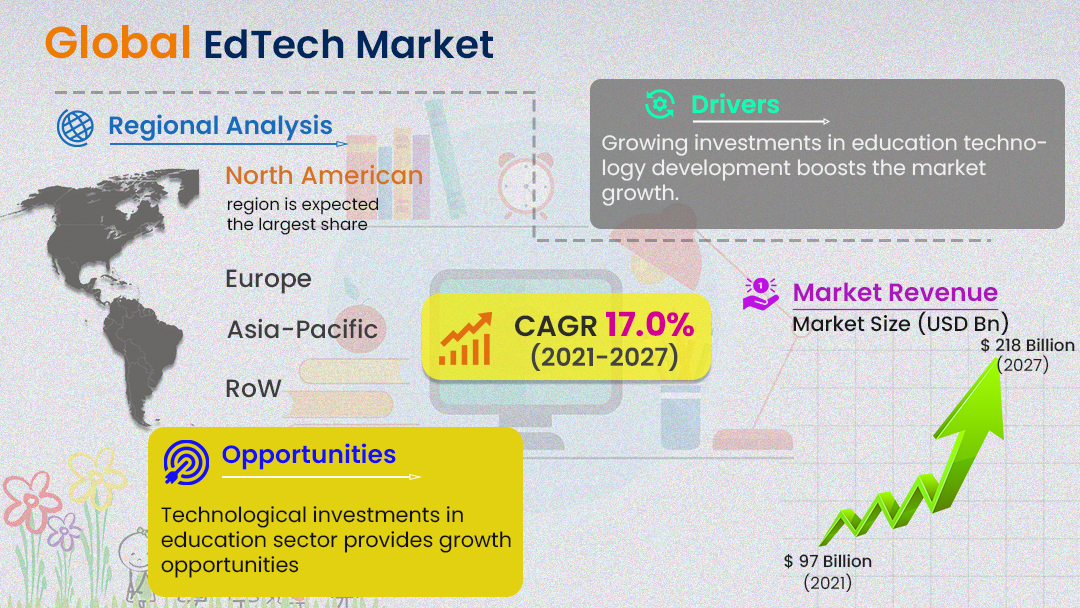 Global EdTech Market

Regional Analysis

North American region is expected the largest share

Europe

Asia-Pacific

RoW

Drivers

Growing investments in education technology development boosts the market growth.

CAGR 17.0%
(2021-2027)

Market Revenue
Market Size (USD Bn)

$ 218 Billion
(2027)

$ 97 Billion
(2021)

Opportunities

Technological investments in education sector provides growth opportunities